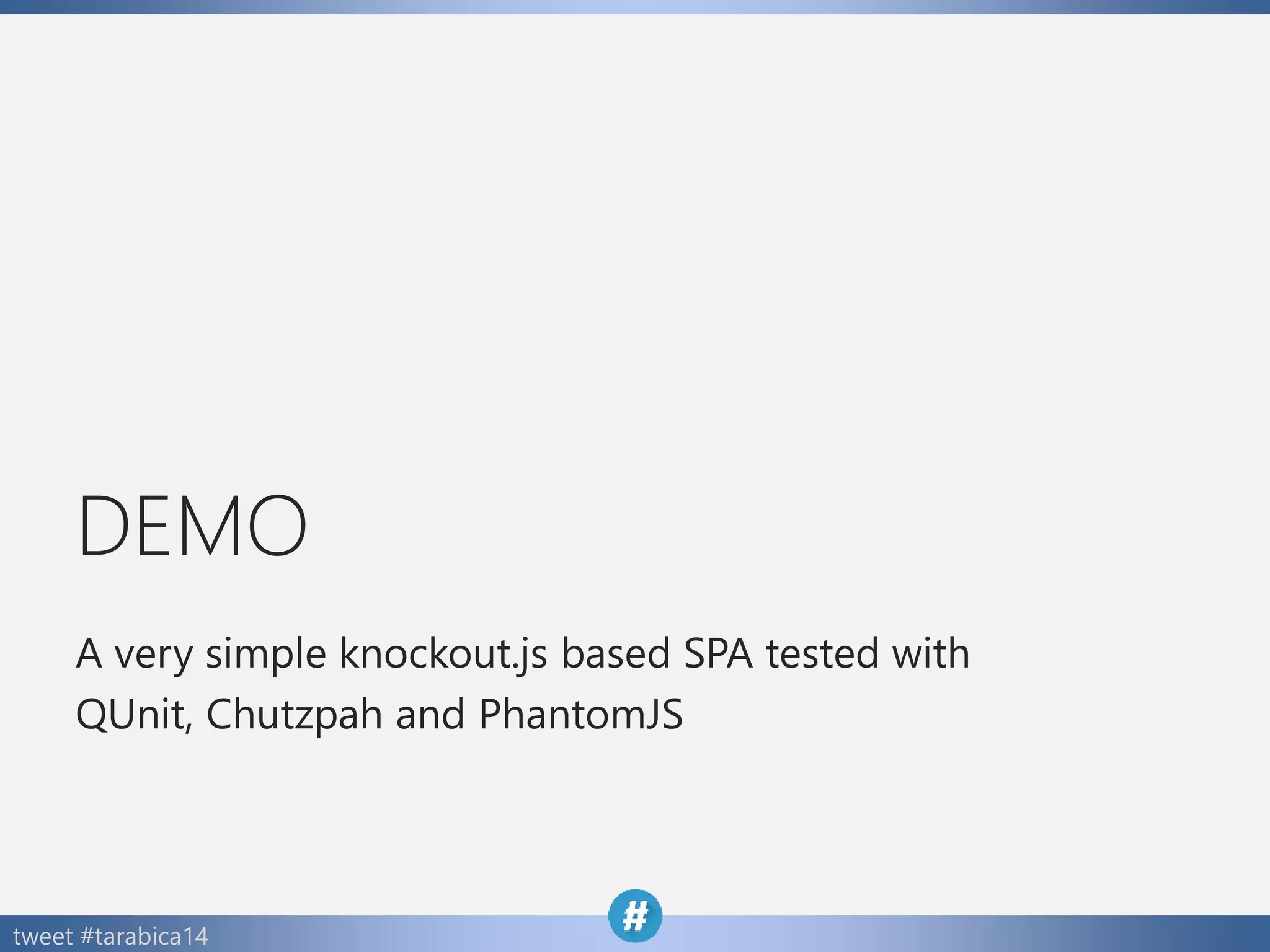 DEMO

A very simple knockout.js based SPA tested with QUnit, Chutzpah and PhantomJS

#

tweet #tarabica14